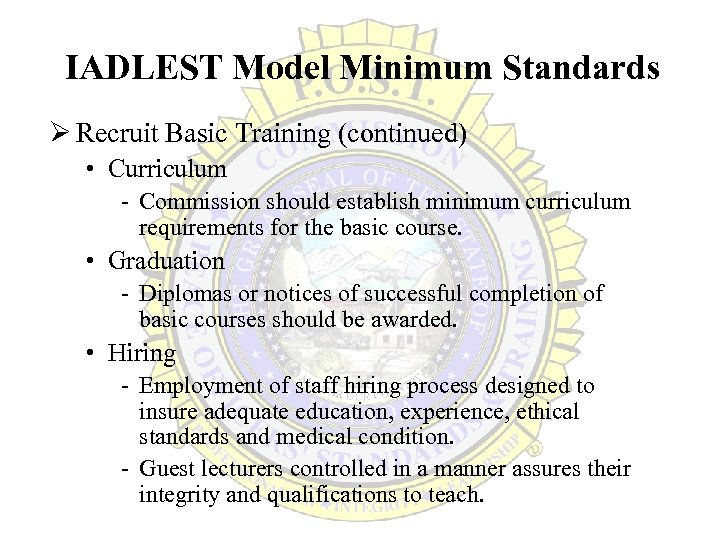 IADLEST Model Minimum Standards

➢ Recruit Basic Training (continued)

• Curriculum

- Commission should establish minimum curriculum requirements for the basic course.

• Graduation

- Diplomas or notices of successful completion of basic courses should be awarded.

• Hiring

- Employment of staff hiring process designed to insure adequate education, experience, ethical standards and medical condition.

- Guest lecturers controlled in a manner assures their integrity and qualifications to teach.